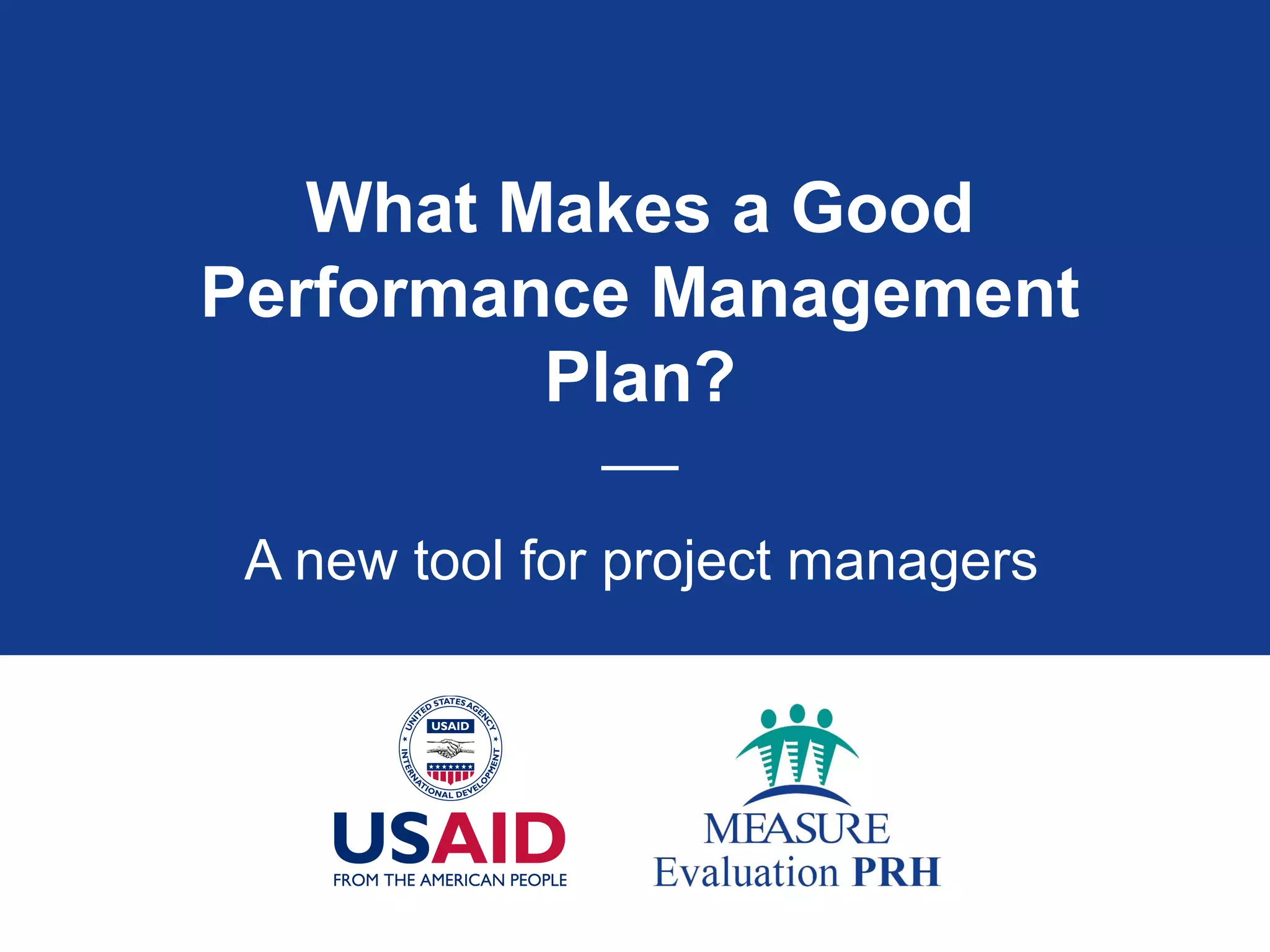 What Makes a Good Performance Management Plan?

A new tool for project managers

UNITED STATES AGENCY INTERNATIONAL DEVELOPMENT
USAID

USAID
FROM THE AMERICAN PEOPLE

MEASURE
Evaluation PRH